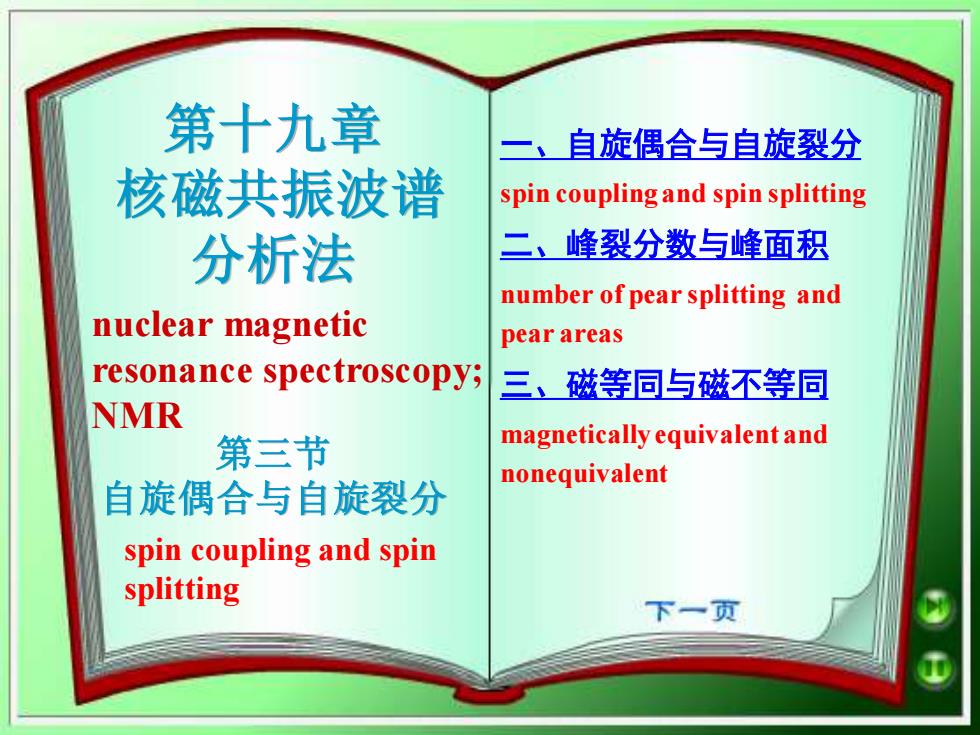 第十九章
核磁共振波谱
分析法

nuclear magnetic resonance spectroscopy; NMR

第三节
自旋偶合与自旋裂分

spin coupling and spin splitting

一、自旋偶合与自旋裂分

spin coupling and spin splitting

二、峰裂分数与峰面积

number of pear splitting and pear areas

三、磁等同与磁不等同

magnetically equivalent and nonequivalent

下一页